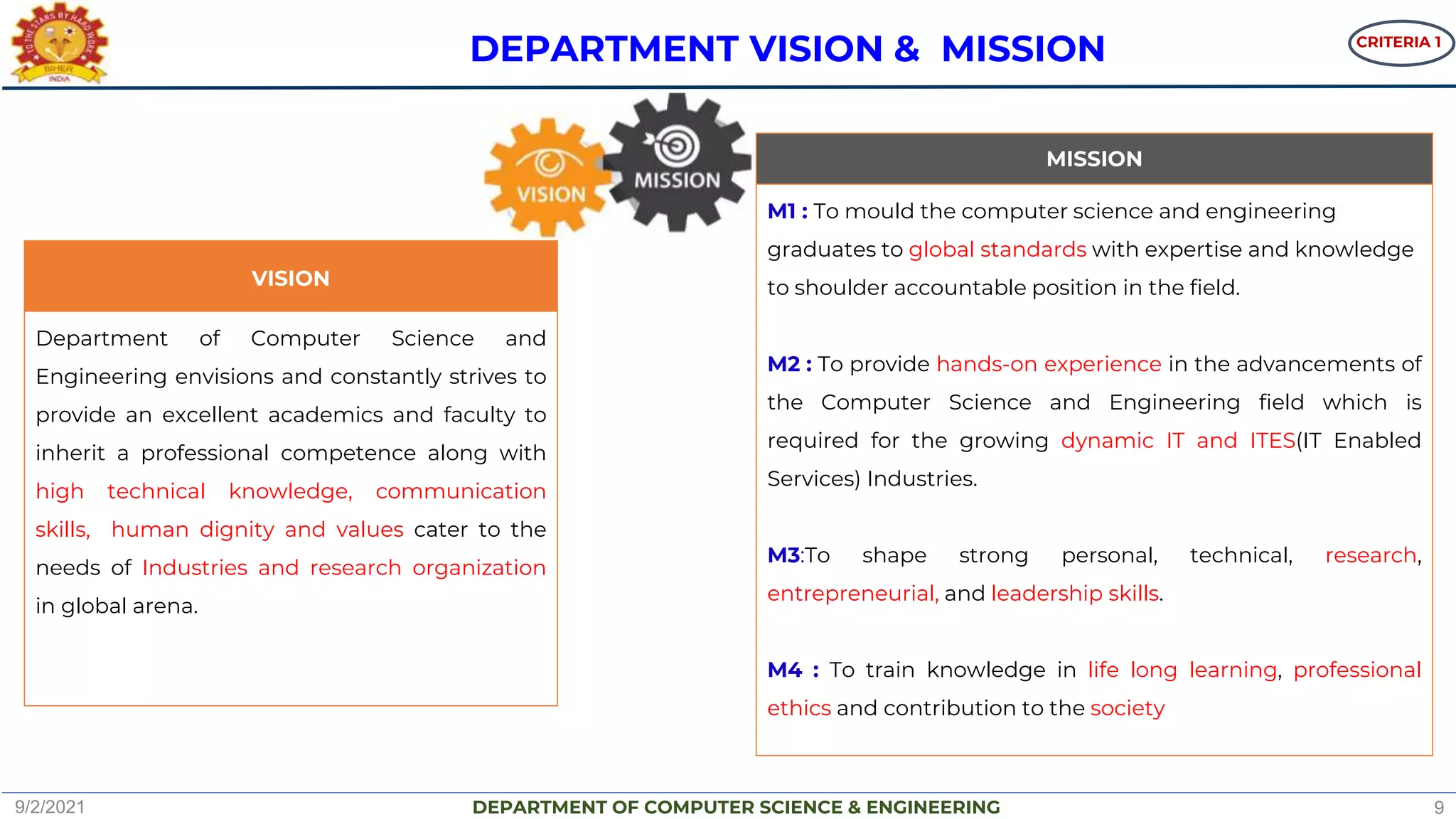 TO THE STARS BY HARD WORK
BIHER
INDIA

DEPARTMENT VISION & MISSION

CRITERIA 1

VISION MISSION

VISION

Department of Computer Science and Engineering envisions and constantly strives to provide an excellent academics and faculty to inherit a professional competence along with high technical knowledge, communication skills, human dignity and values cater to the needs of Industries and research organization in global arena.

MISSION

M1 : To mould the computer science and engineering graduates to global standards with expertise and knowledge to shoulder accountable position in the field.

M2 : To provide hands-on experience in the advancements of the Computer Science and Engineering field which is required for the growing dynamic IT and ITES(IT Enabled Services) Industries.

M3:To shape strong personal, technical, research, entrepreneurial, and leadership skills.

M4 : To train knowledge in life long learning, professional ethics and contribution to the society

9/2/2021 DEPARTMENT OF COMPUTER SCIENCE & ENGINEERING 9